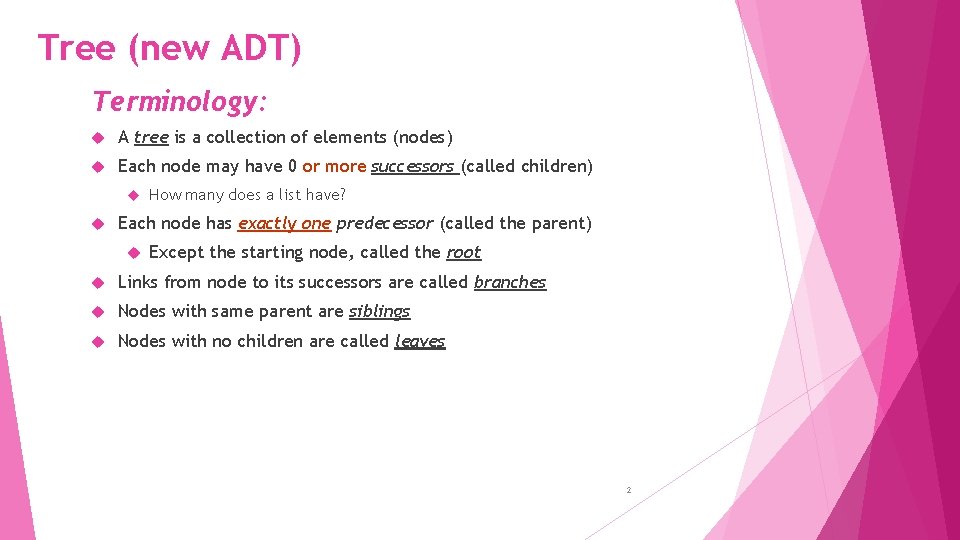 Tree (new ADT)

Terminology:

A tree is a collection of elements (nodes)

Each node may have 0 or more successors (called children)

How many does a list have?

Each node has exactly one predecessor (called the parent)

Except the starting node, called the root

Links from node to its successors are called branches

Nodes with same parent are siblings

Nodes with no children are called leaves

2